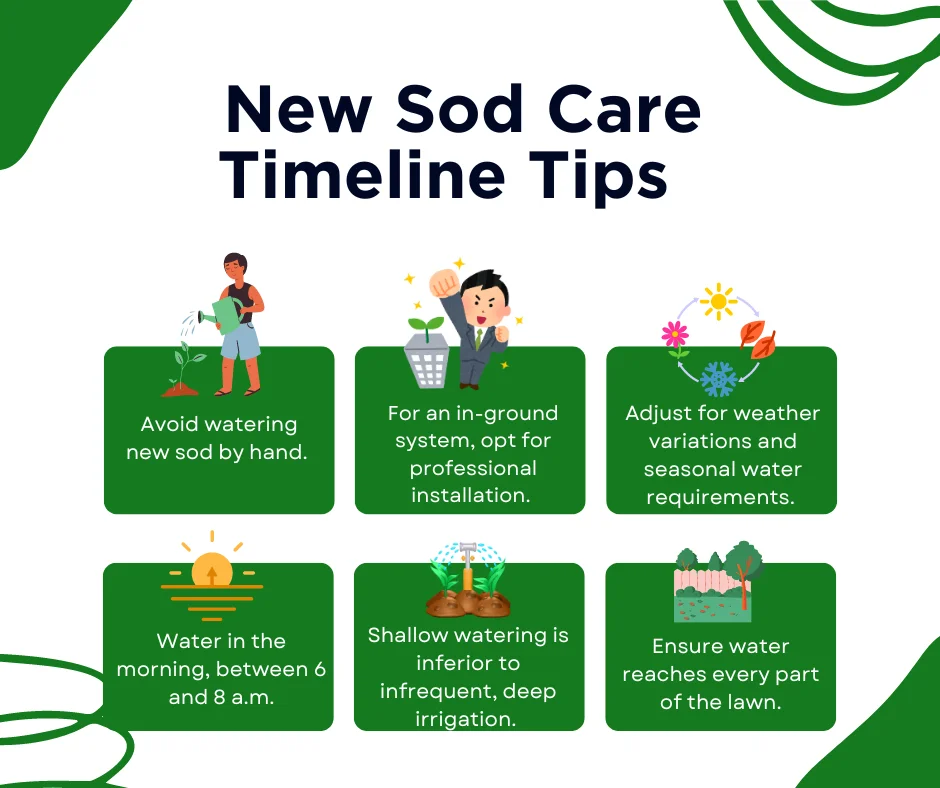 New Sod Care Timeline Tips

Avoid watering new sod by hand.

For an in-ground system, opt for professional installation.

Adjust for weather variations and seasonal water requirements.

Water in the morning, between 6 and 8 a.m.

Shallow watering is inferior to infrequent, deep irrigation.

Ensure water reaches every part of the lawn.